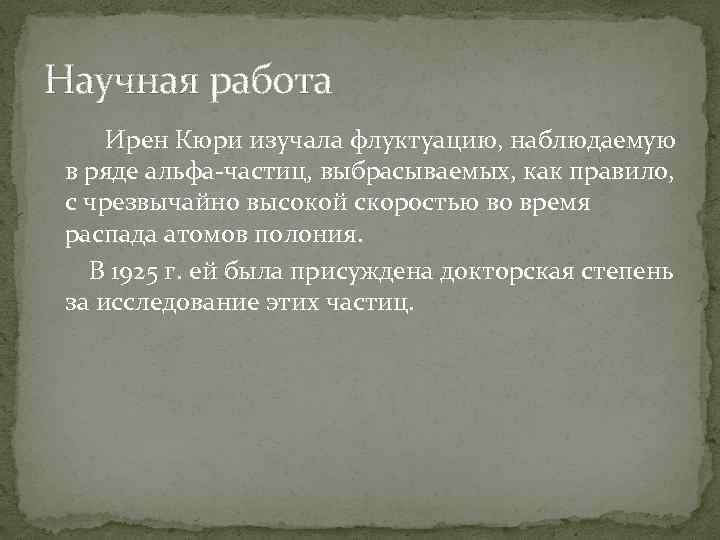 Научная работа

Ирен Кюри изучала флуктуацию, наблюдаемую в ряде альфа-частиц, выбрасываемых, как правило, с чрезвычайно высокой скоростью во время распада атомов полония.

В 1925 г. ей была присуждена докторская степень за исследование этих частиц.